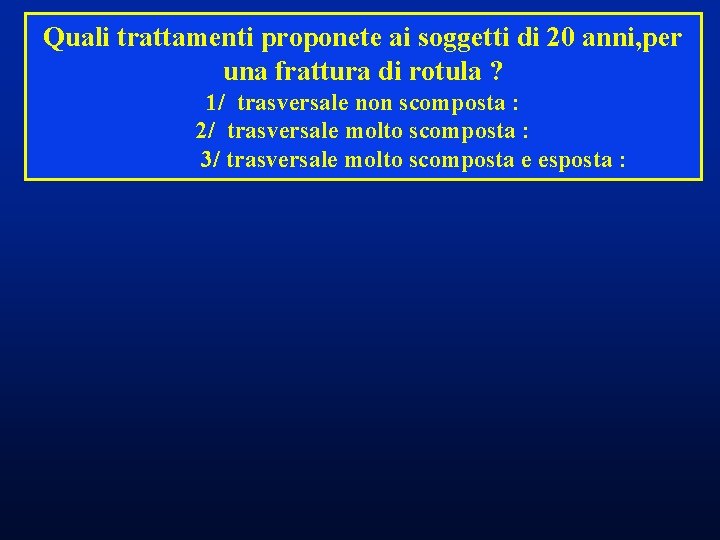 Quali trattamenti proponete ai soggetti di 20 anni,per una frattura di rotula ?

1/ trasversale non scomposta :

2/ trasversale molto scomposta :

3/ trasversale molto scomposta e esposta :